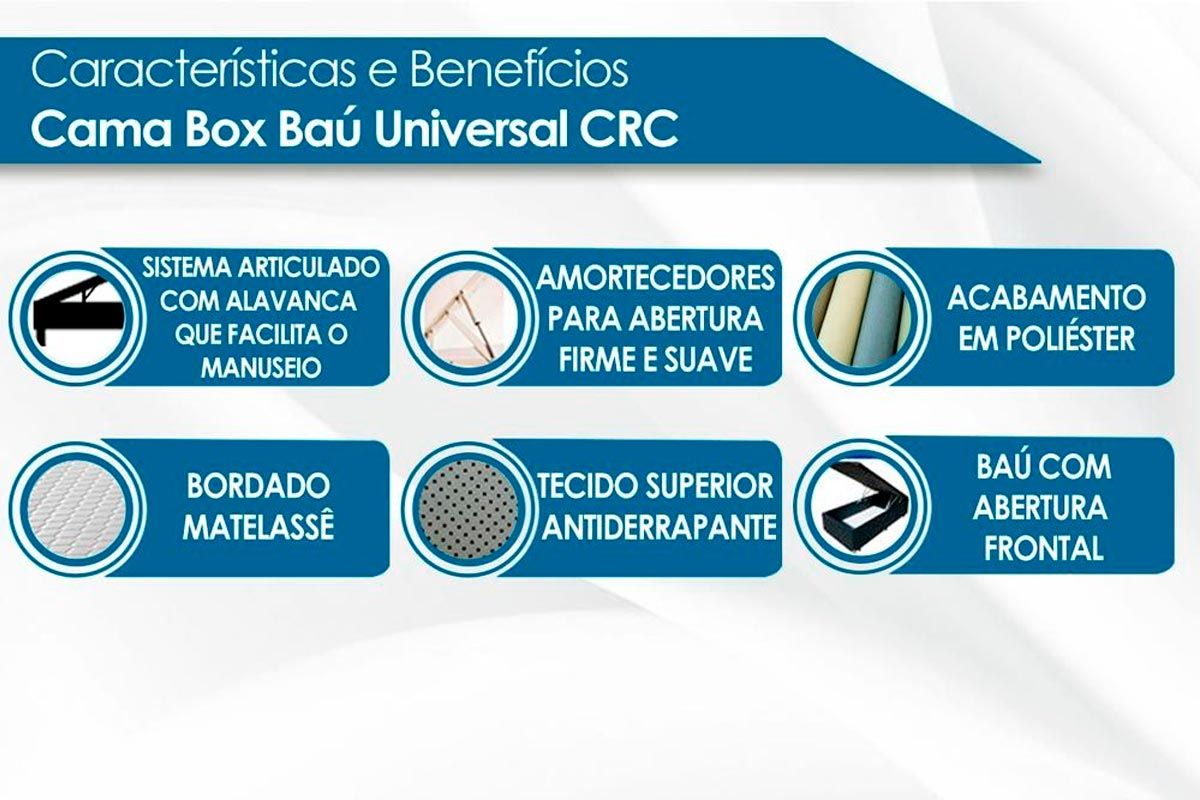 Características e Benefícios
Cama Box Baú Universal CRC

SISTEMA ARTICULADO COM ALAVANCA QUE FACILITA O MANUSEIO

AMORTECEDORES PARA ABERTURA FIRME E SUAVE

ACABAMENTO EM POLIÉSTER

BORDADO MATELASSÊ

TECIDO SUPERIOR ANTIDERRAPANTE

BAÚ COM ABERTURA FRONTAL